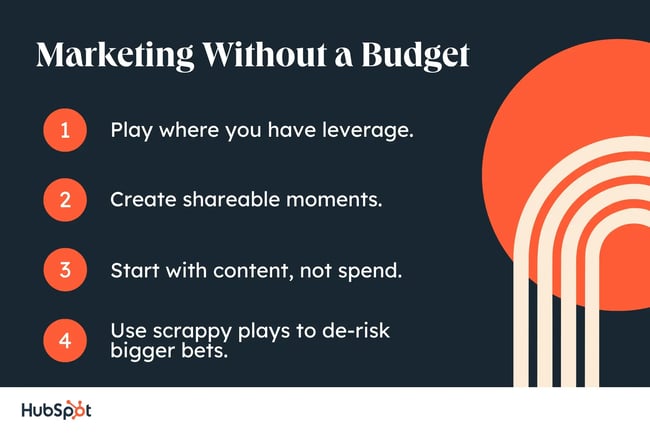 Marketing Without a Budget

1 Play where you have leverage.

2 Create shareable moments.

3 Start with content, not spend.

4 Use scrappy plays to de-risk bigger bets.

HubSpot